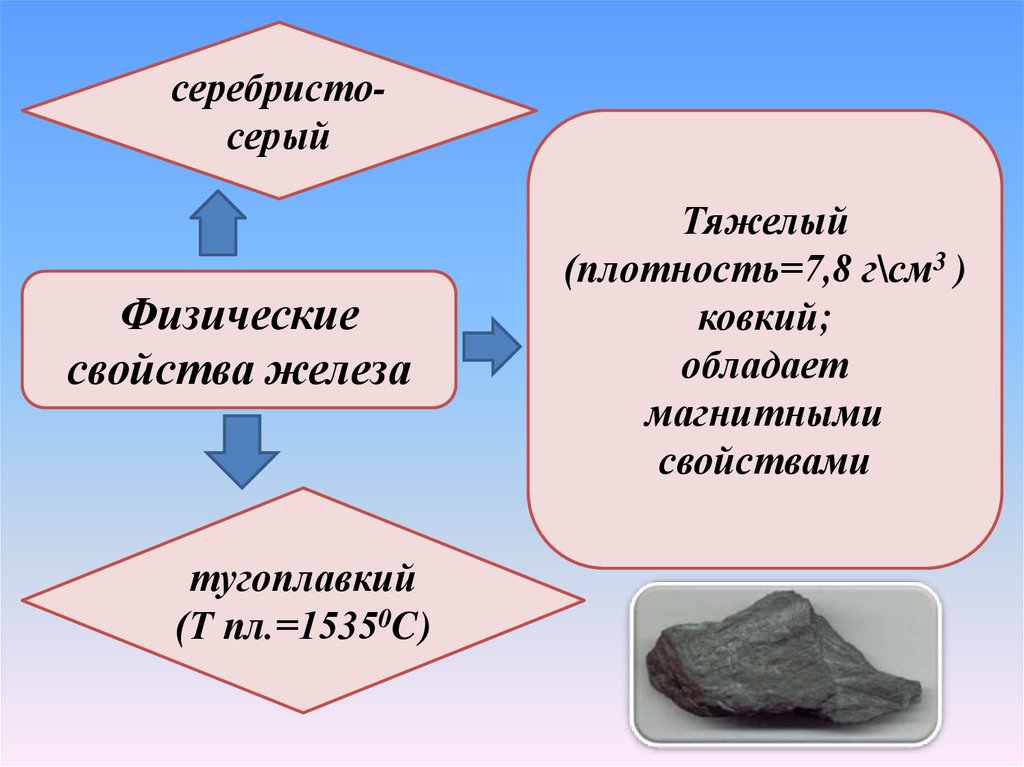 серебристо-серый

Физические свойства железа

Тяжелый (плотность=7,8 г\см$^3$ ) ковкий; обладает магнитными свойствами

тугоплавкий (Т пл.=1535$^0$С)